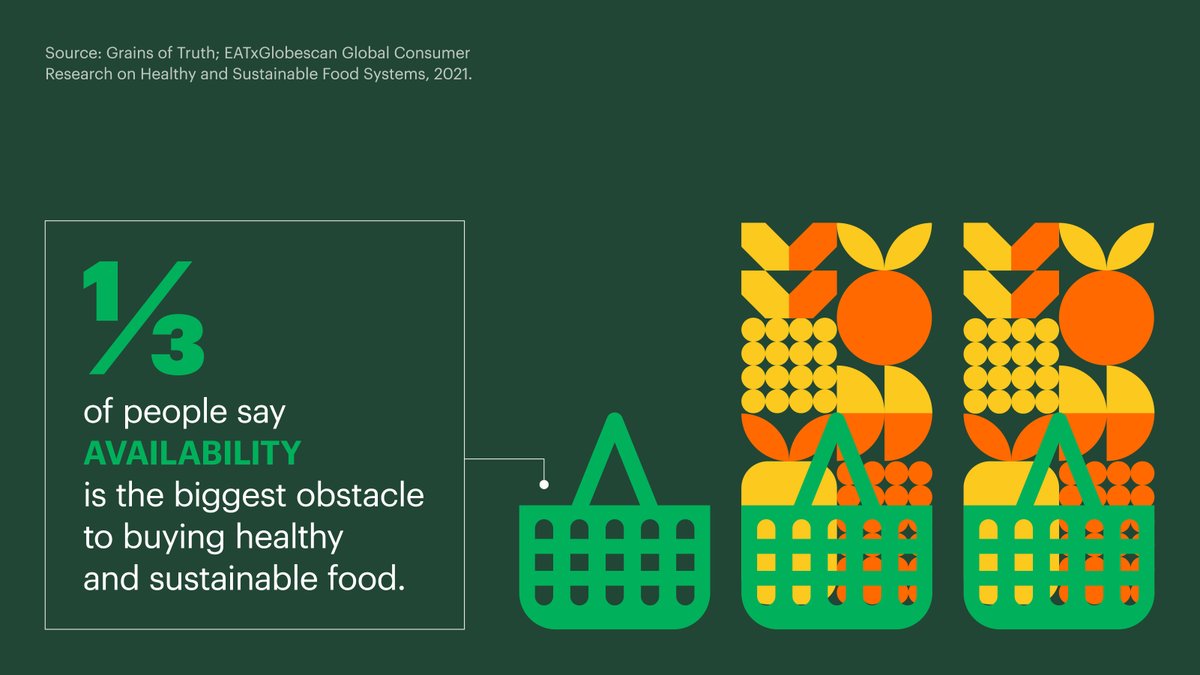 Source: Grains of Truth; EATxGlobescan Global Consumer Research on Healthy and Sustainable Food Systems, 2021.

$\frac{1}{3}$

of people say AVAILABILITY is the biggest obstacle to buying healthy and sustainable food.